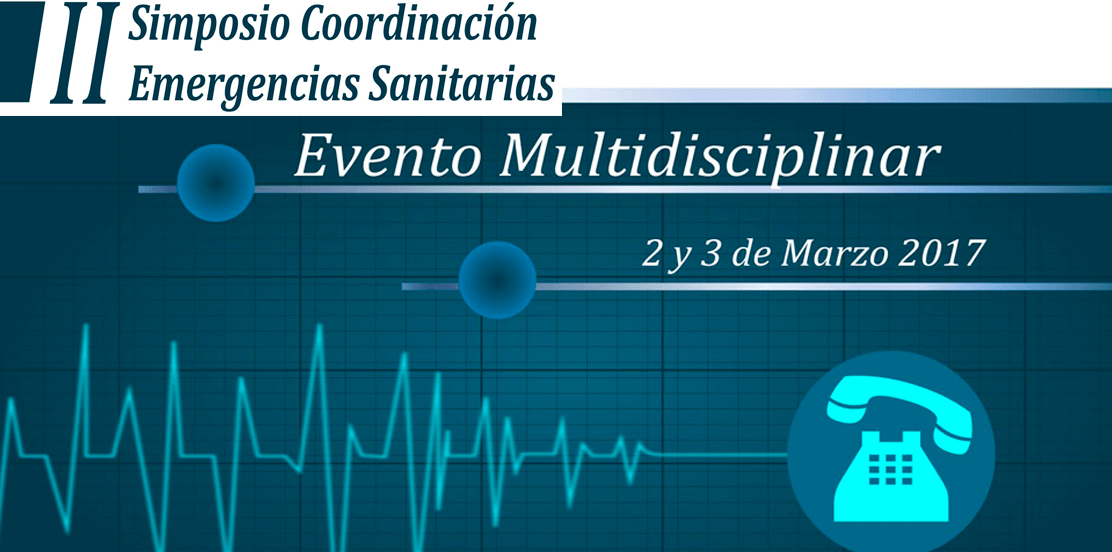 II Simposio Coordinación Emergencias Sanitarias

Evento Multidisciplinar

2 y 3 de Marzo 2017